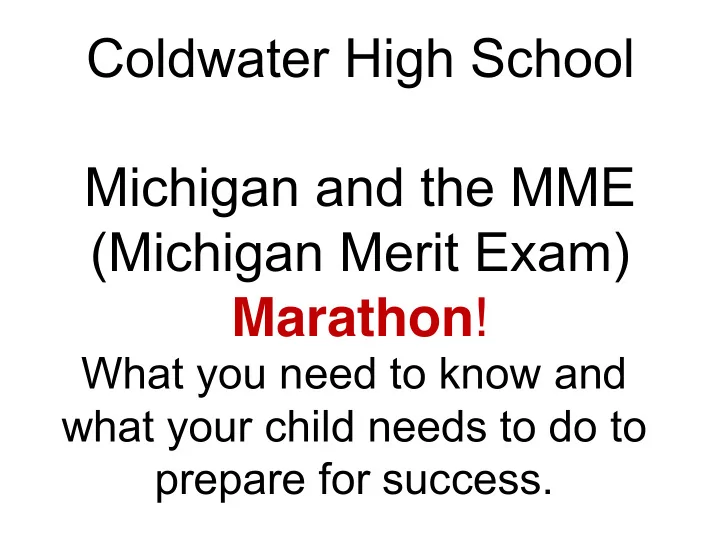 Coldwater High School

Michigan and the MME (Michigan Merit Exam) Marathon!
What you need to know and what your child needs to do to prepare for success.